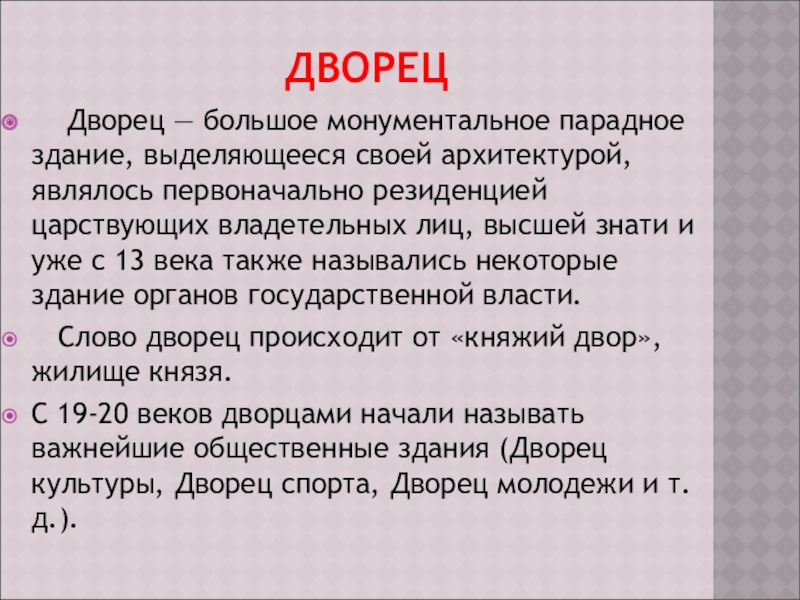 ДВОРЕЦ

Дворец — большое монументальное парадное здание, выделяющееся своей архитектурой, являлось первоначально резиденцией царствующих владетельных лиц, высшей знати и уже с 13 века также назывались некоторые здание органов государственной власти.

Слово дворец происходит от «княжий двор», жилище князя.

С 19-20 веков дворцами начали называть важнейшие общественные здания (Дворец культуры, Дворец спорта, Дворец молодежи и т. д.).